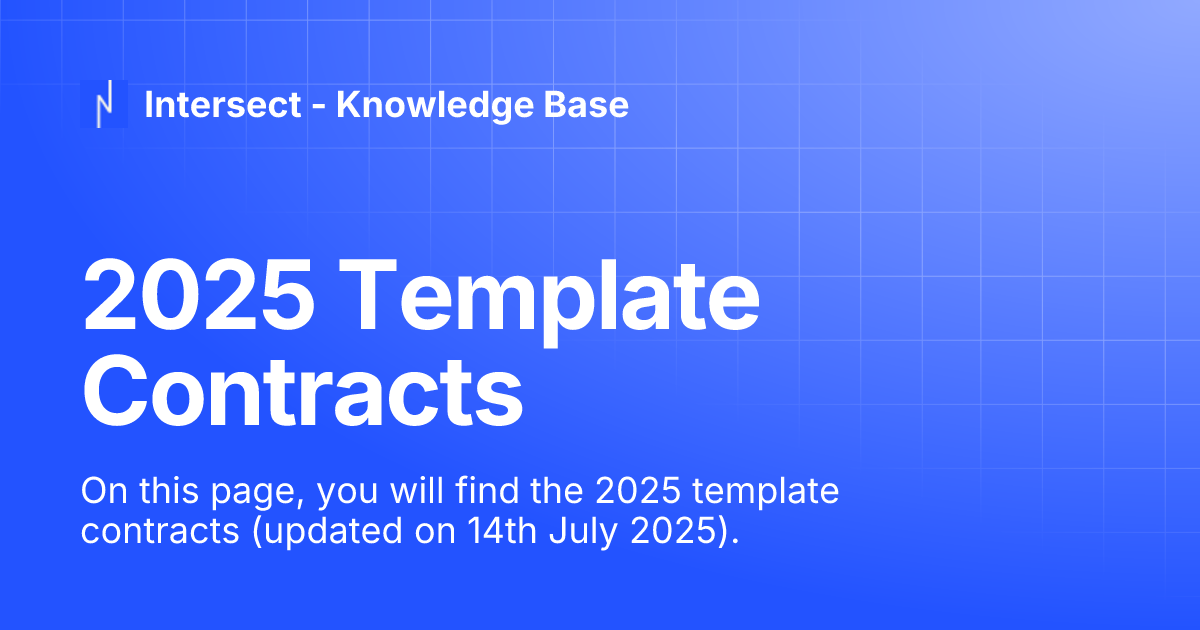 Intersect - Knowledge Base

2025 Template Contracts

On this page, you will find the 2025 template contracts (updated on 14th July 2025).